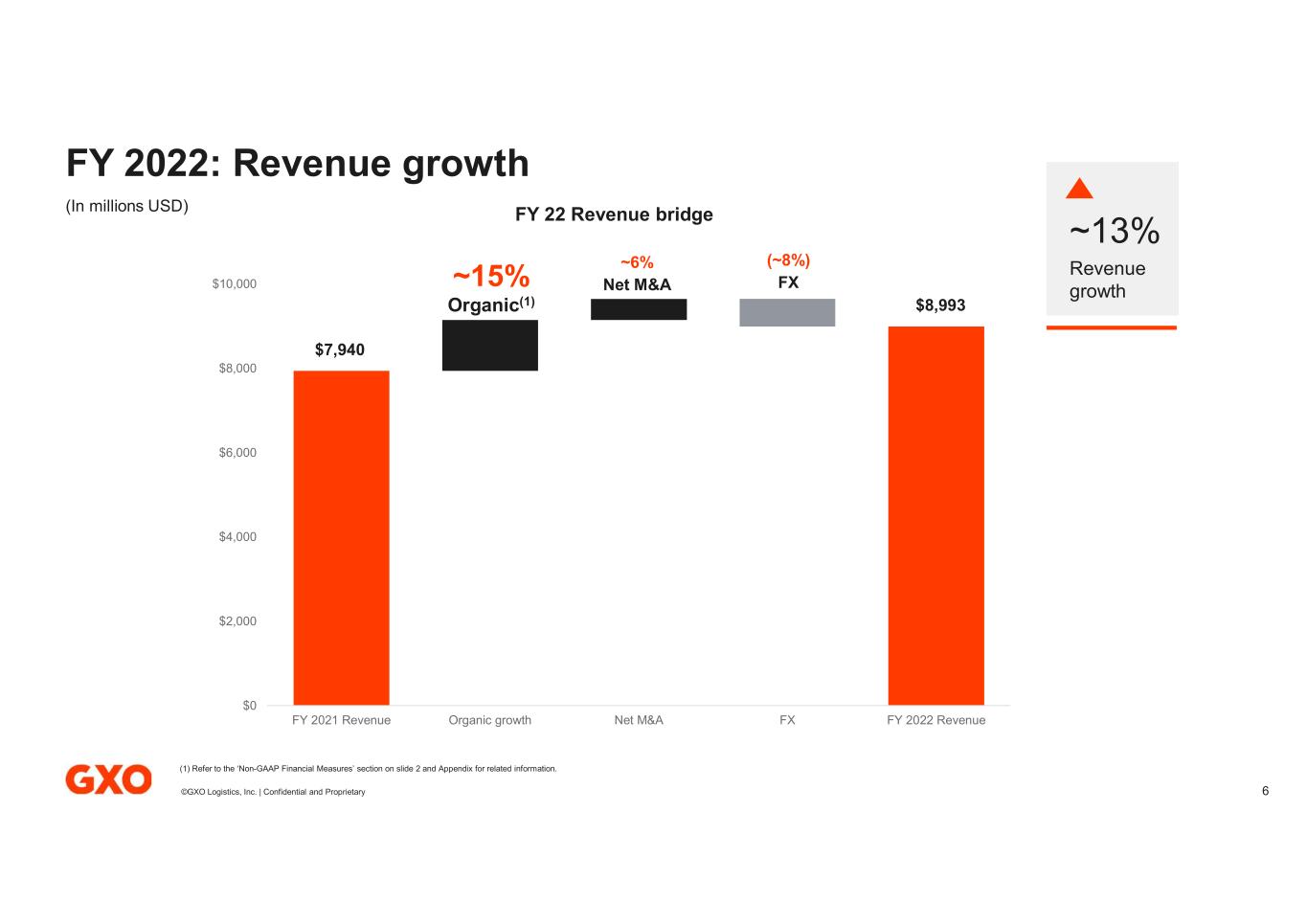 FY 2022: Revenue growth

(In millions USD)

FY 22 Revenue bridge

~13%
Revenue growth

$10,000
$8,000
$6,000
$4,000
$2,000
$0

$7,940

~15%
Organic$^{(1)}$

~6%
Net M&A

(~8%)
FX

$8,993

FY 2021 Revenue
Organic growth
Net M&A
FX
FY 2022 Revenue

GXO

(1) Refer to the 'Non-GAAP Financial Measures' section on slide 2 and Appendix for related information.

©GXO Logistics, Inc. | Confidential and Proprietary

6